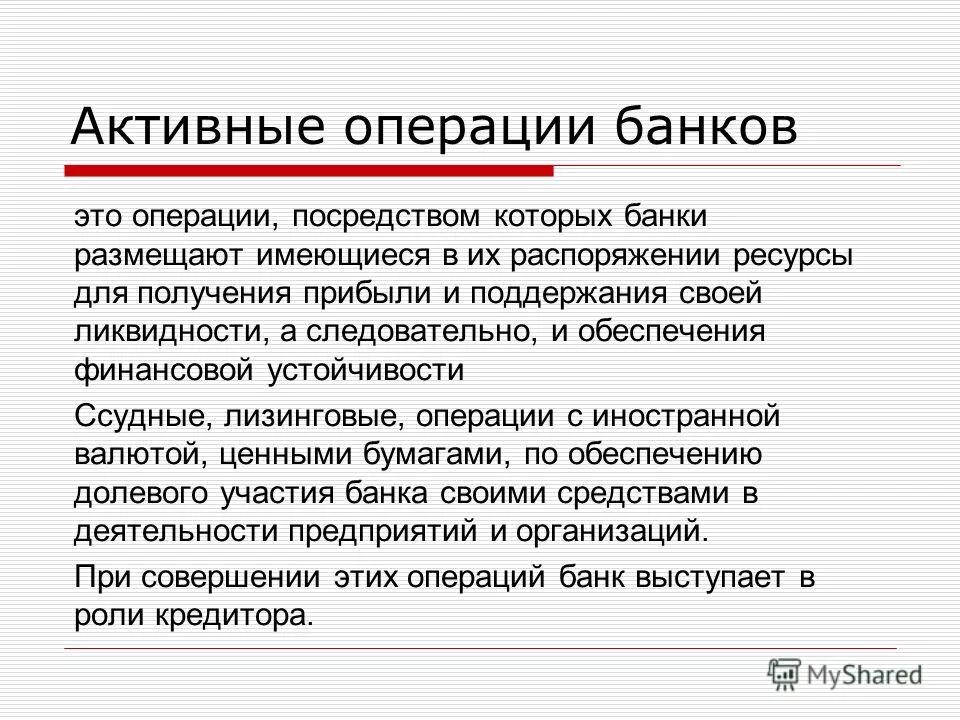 Активные операции банков

это операции, посредством которых банки размещают имеющиеся в их распоряжении ресурсы для получения прибыли и поддержания своей ликвидности, а следовательно, и обеспечения финансовой устойчивости

Ссудные, лизинговые, операции с иностранной валютой, ценными бумагами, по обеспечению долевого участия банка своими средствами в деятельности предприятий и организаций.

При совершении этих операций банк выступает в роли кредитора.

MyShared